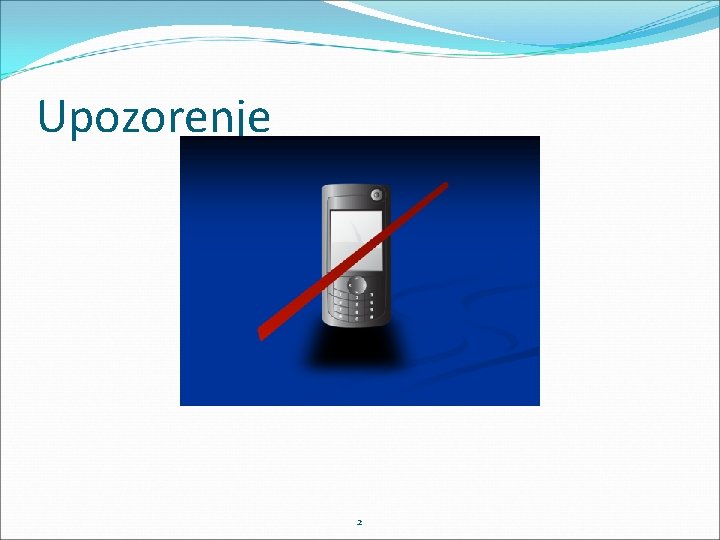 Upozorenje

2